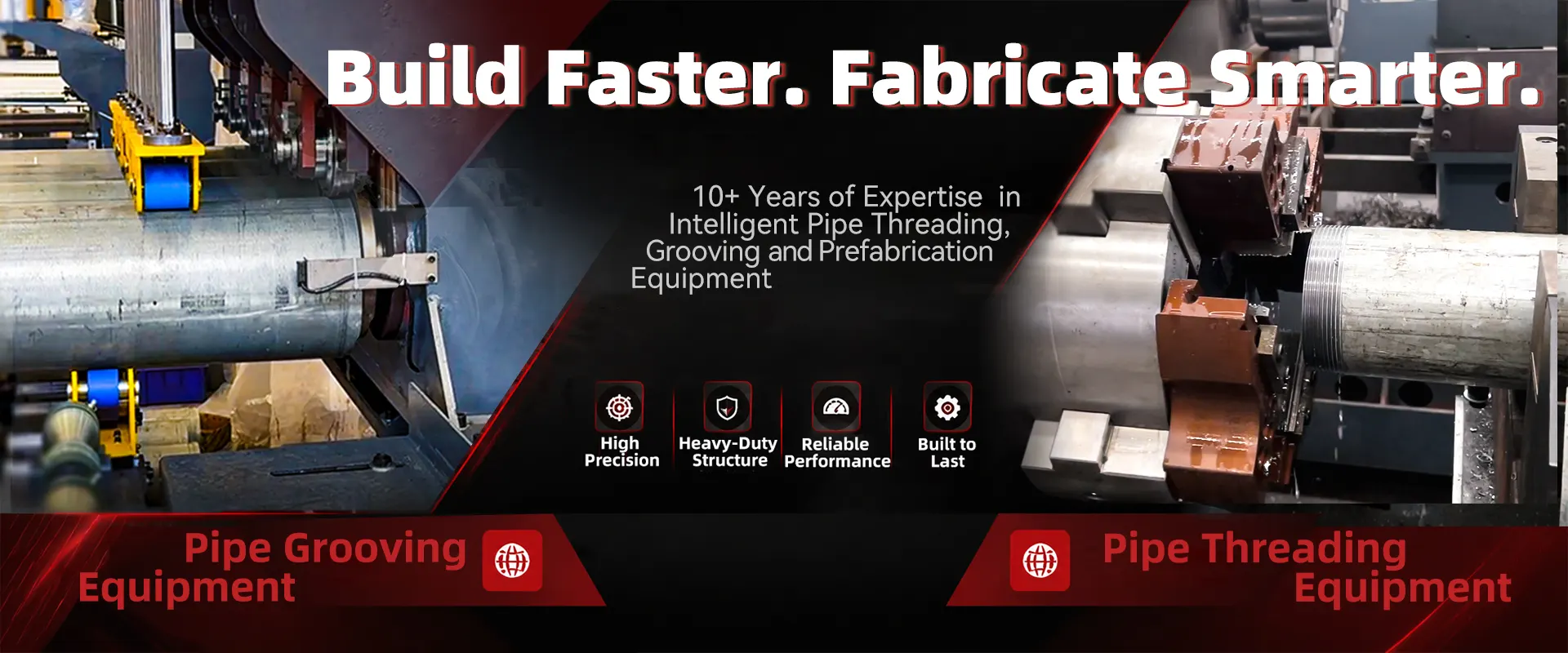 Build Faster. Fabricate Smarter.

10+ Years of Expertise in Intelligent Pipe Threading, Grooving and Prefabrication Equipment

High Precision

Heavy-Duty Structure

Reliable Performance

Built to Last

Pipe Grooving Equipment

Pipe Threading Equipment